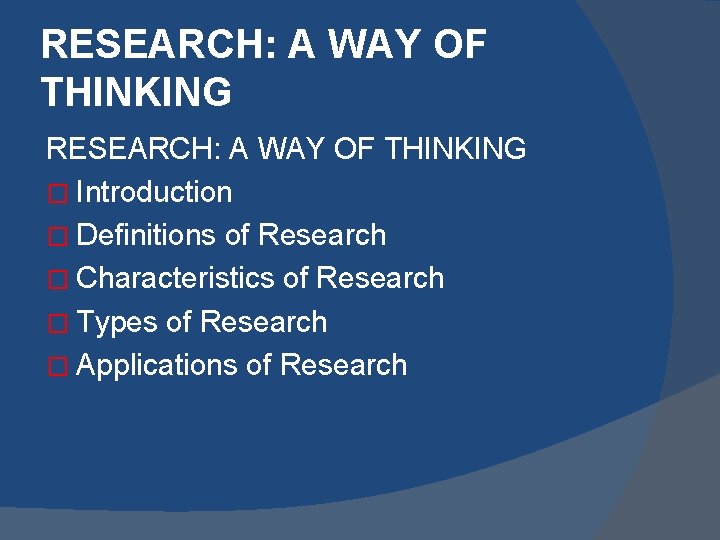 RESEARCH: A WAY OF THINKING

RESEARCH: A WAY OF THINKING
Introduction
Definitions of Research
Characteristics of Research
Types of Research
Applications of Research